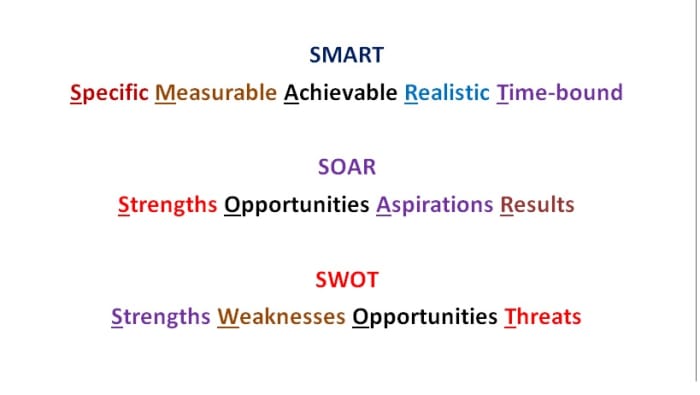 SMART

Specific Measurable Achievable Realistic Time-bound

SOAR

Strengths Opportunities Aspirations Results

SWOT

Strengths Weaknesses Opportunities Threats